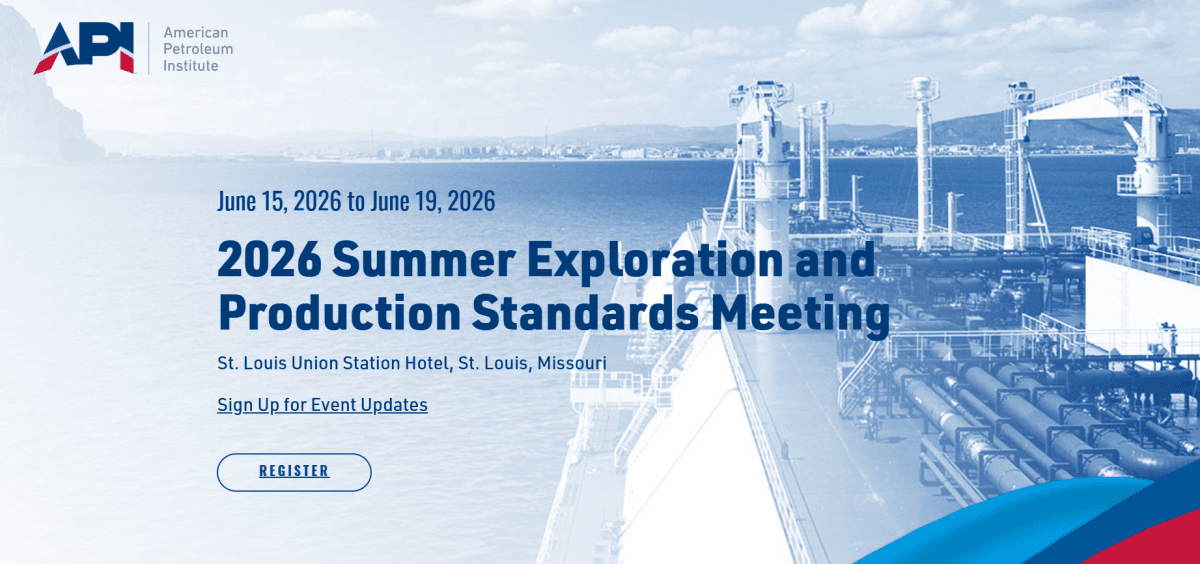 API
American Petroleum Institute

June 15, 2026 to June 19, 2026

2026 Summer Exploration and Production Standards Meeting

St. Louis Union Station Hotel, St. Louis, Missouri

Sign Up for Event Updates

REGISTER